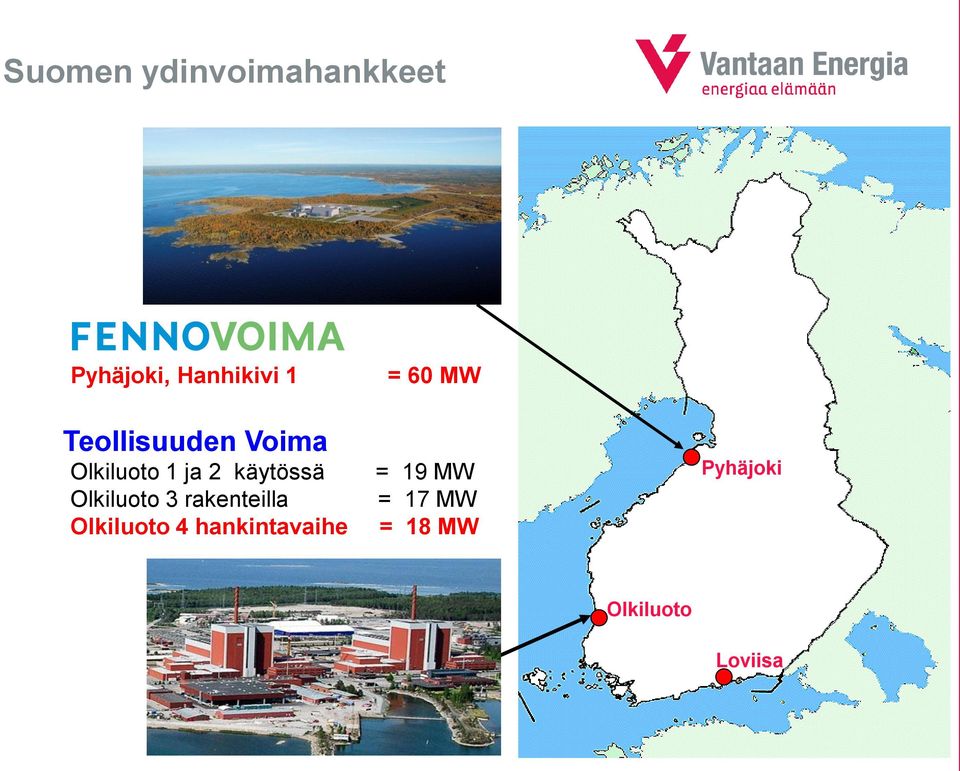 Suomen ydinvoimahankkeet

Vantaan Energia
energiaa elämään

FENNOVOIMA

Pyhäjoki, Hanhikivi 1 = 60 MW

Teollisuuden Voima

Olkiluoto 1 ja 2 käytössä = 19 MW
Olkiluoto 3 rakenteilla = 17 MW
Olkiluoto 4 hankintavaihe = 18 MW

Pyhäjoki

Olkiluoto

Loviisa